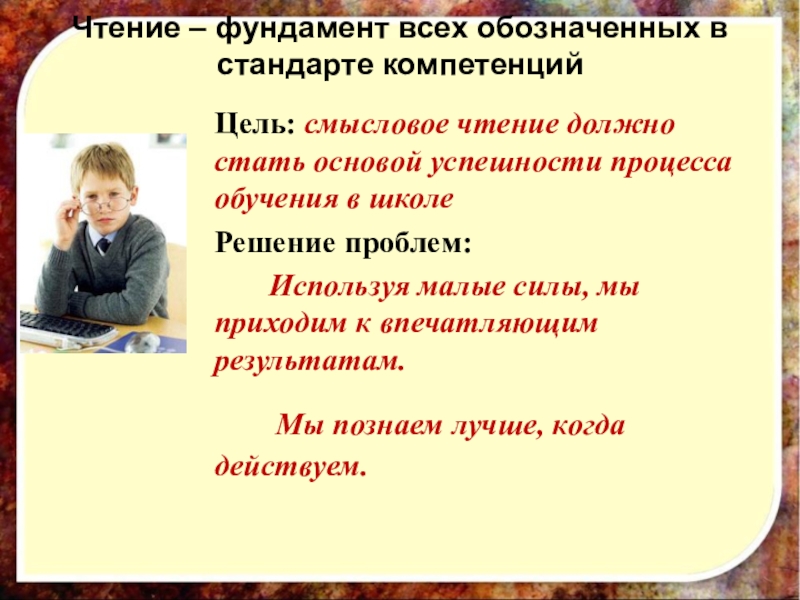 Чтение – фундамент всех обозначенных в стандарте компетенций

Цель: смысловое чтение должно стать основой успешности процесса обучения в школе

Решение проблем:

Используя малые силы, мы приходим к впечатляющим результатам.

Мы познаем лучше, когда действуем.